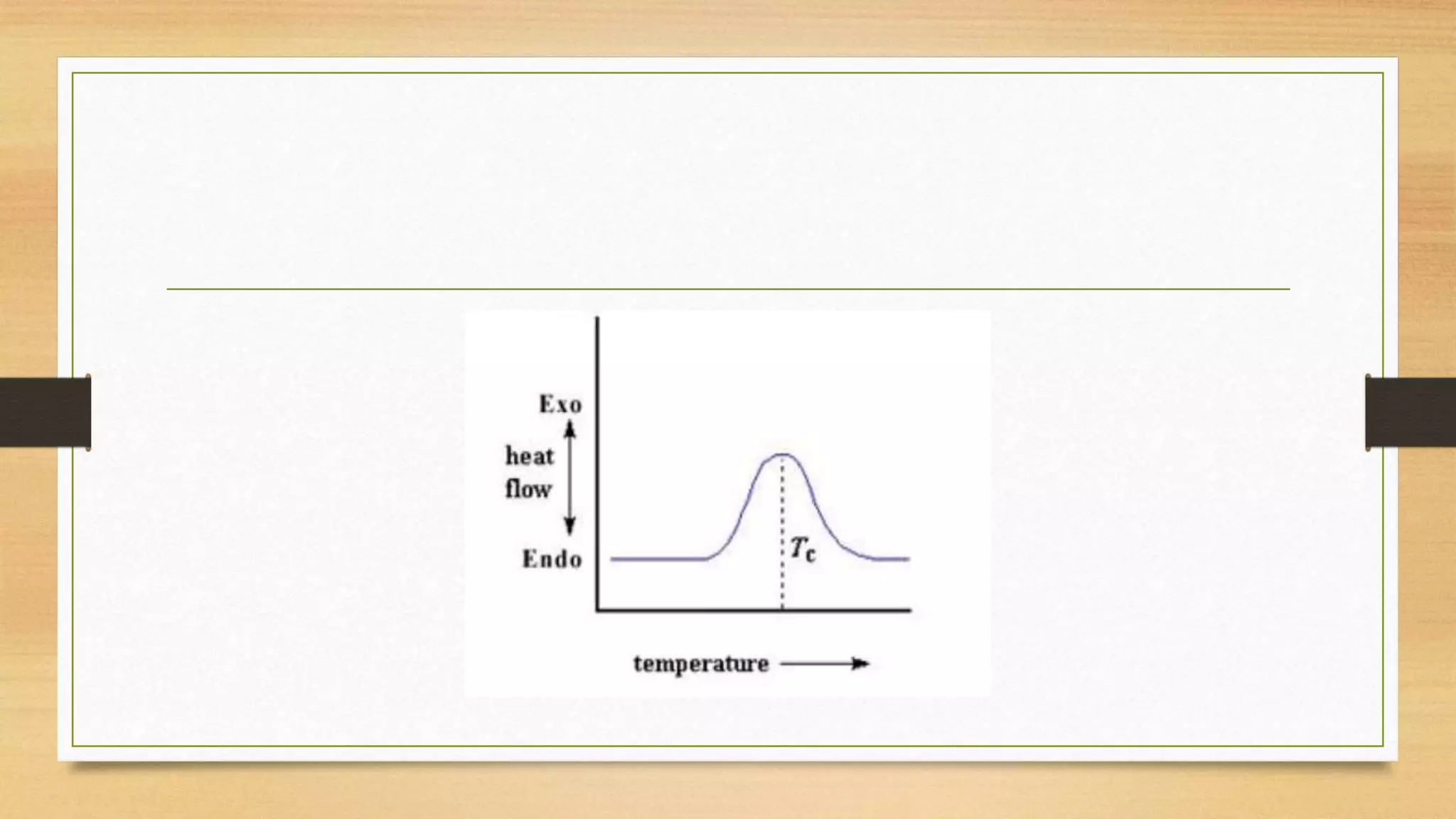 Exo

heat flow

Endo

$T_c$

temperature